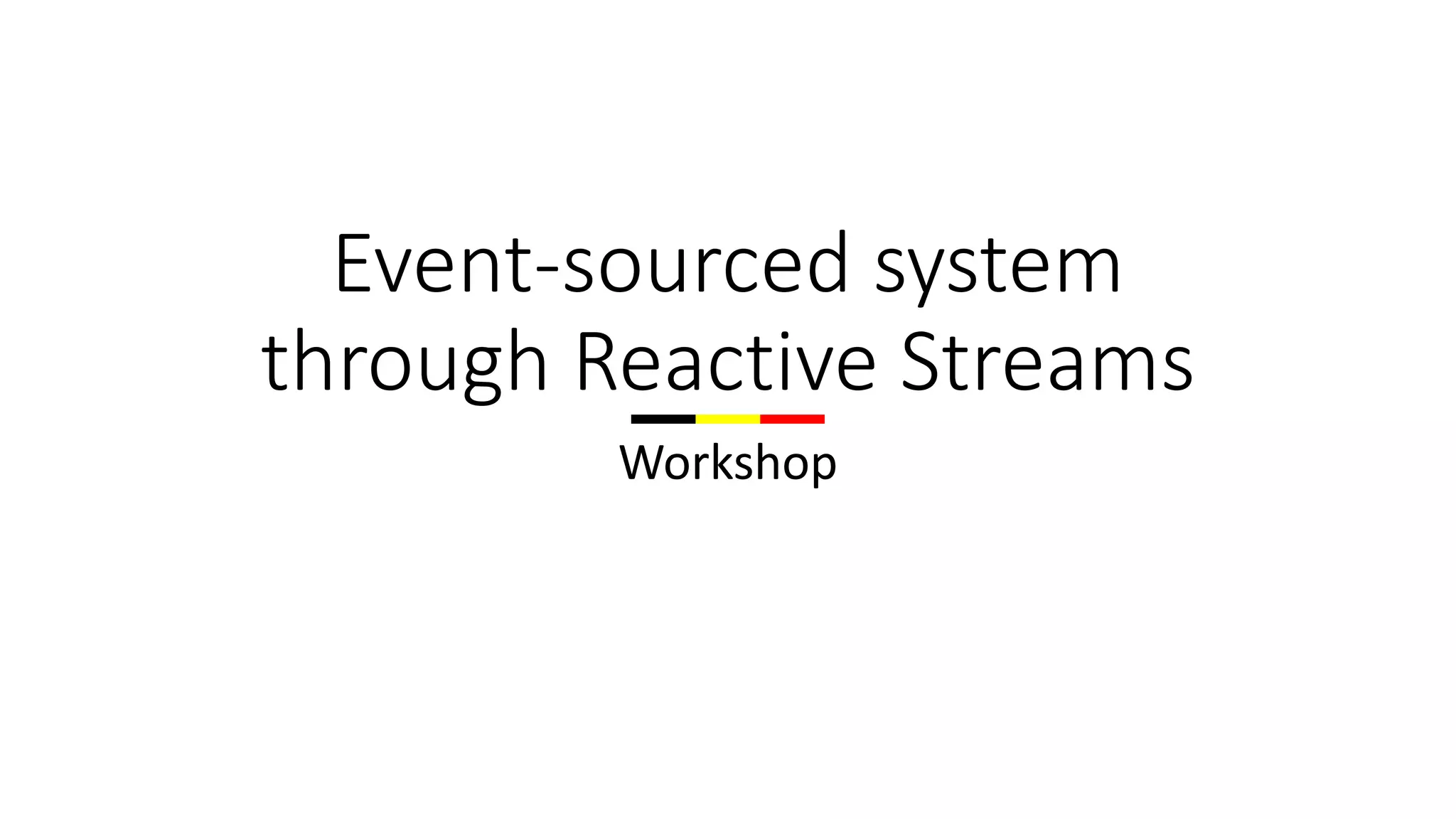 Event-sourced system through Reactive Streams

Workshop